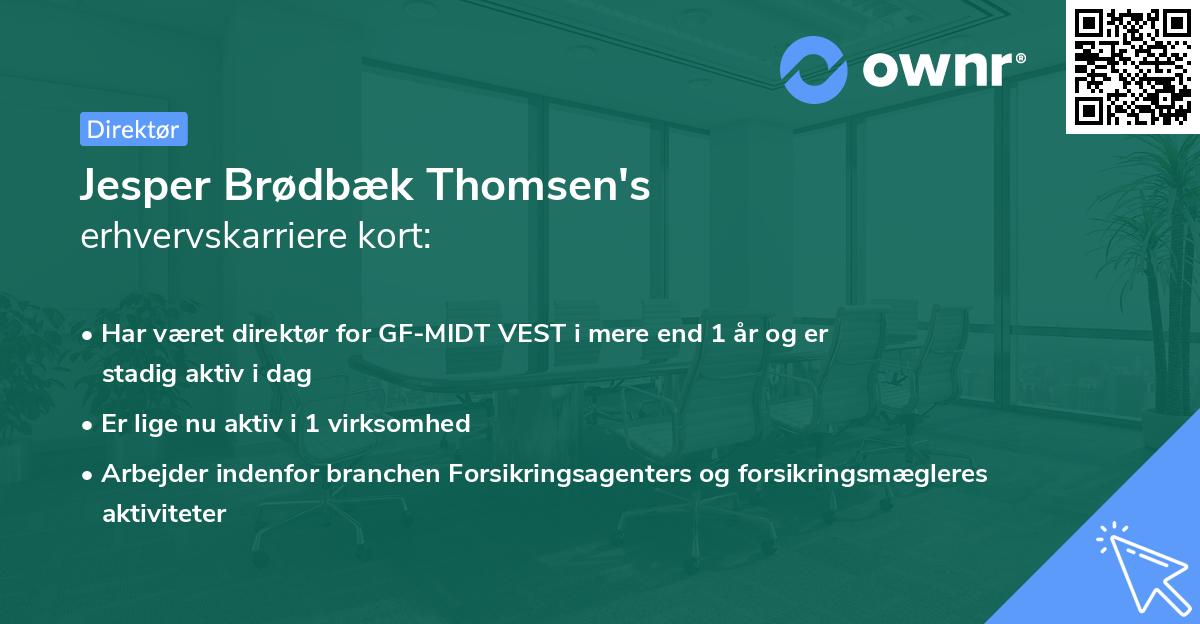 ownr®

Direktør

Jesper Brødbæk Thomsen's
erhvervskarriere kort:

• Har været direktør for GF-MIDT VEST i mere end 1 år og er stadig aktiv i dag

• Er lige nu aktiv i 1 virksomhed

• Arbejder indenfor branchen Forsikringsagenters og forsikringsmægleres aktiviteter